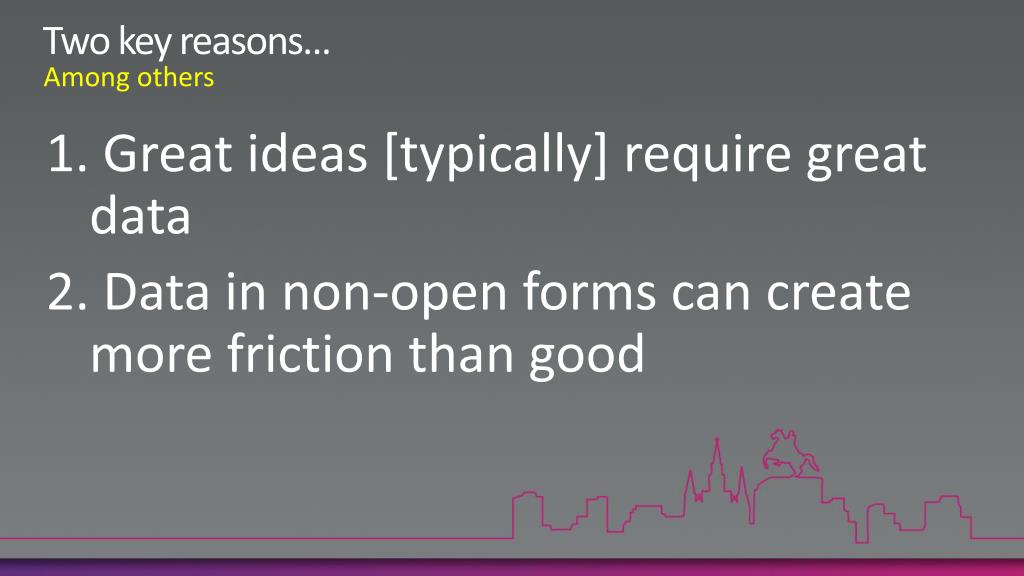 Two key reasons…
Among others

1. Great ideas [typically] require great data
2. Data in non-open forms can create more friction than good